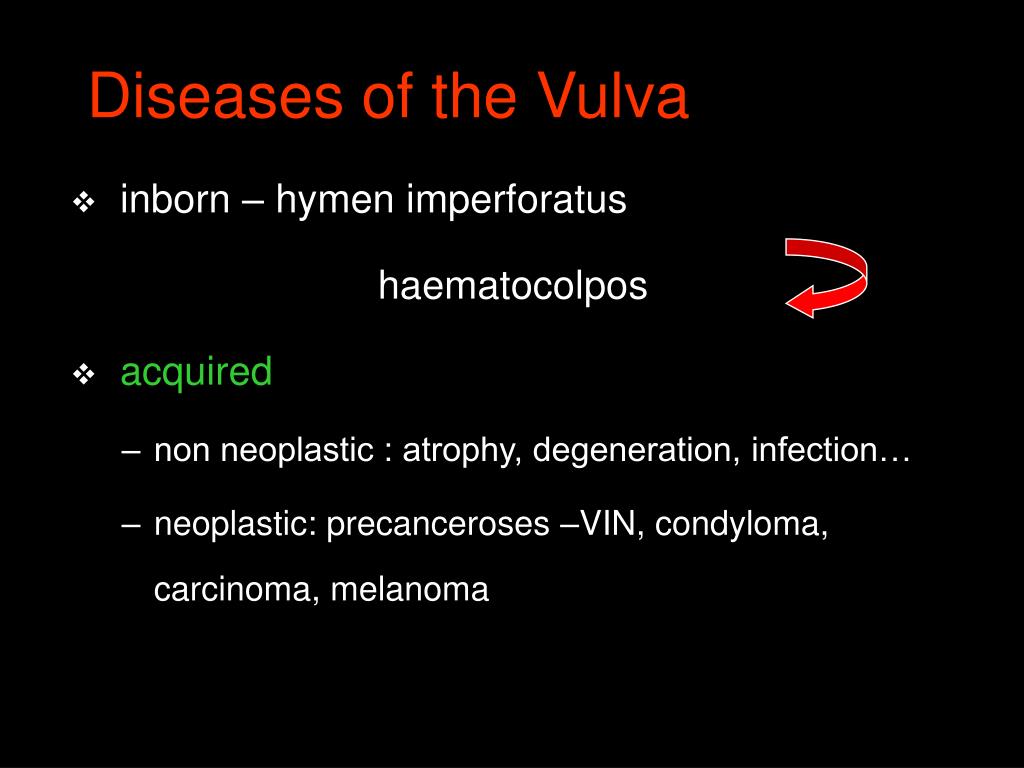 Diseases of the Vulva

❖ inborn – hymen imperforatus

haematocolpos

❖ acquired

– non neoplastic : atrophy, degeneration, infection…

– neoplastic: precanceroses –VIN, condyloma, carcinoma, melanoma